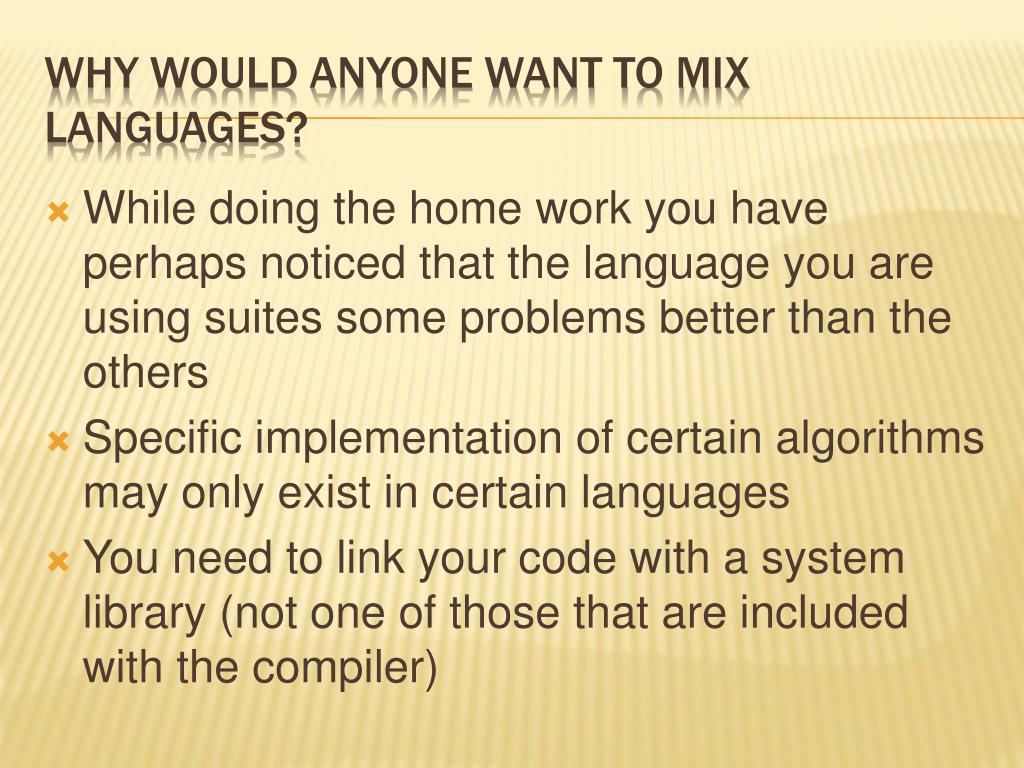 WHY WOULD ANYONE WANT TO MIX LANGUAGES?

While doing the home work you have perhaps noticed that the language you are using suites some problems better than the others

Specific implementation of certain algorithms may only exist in certain languages

You need to link your code with a system library (not one of those that are included with the compiler)